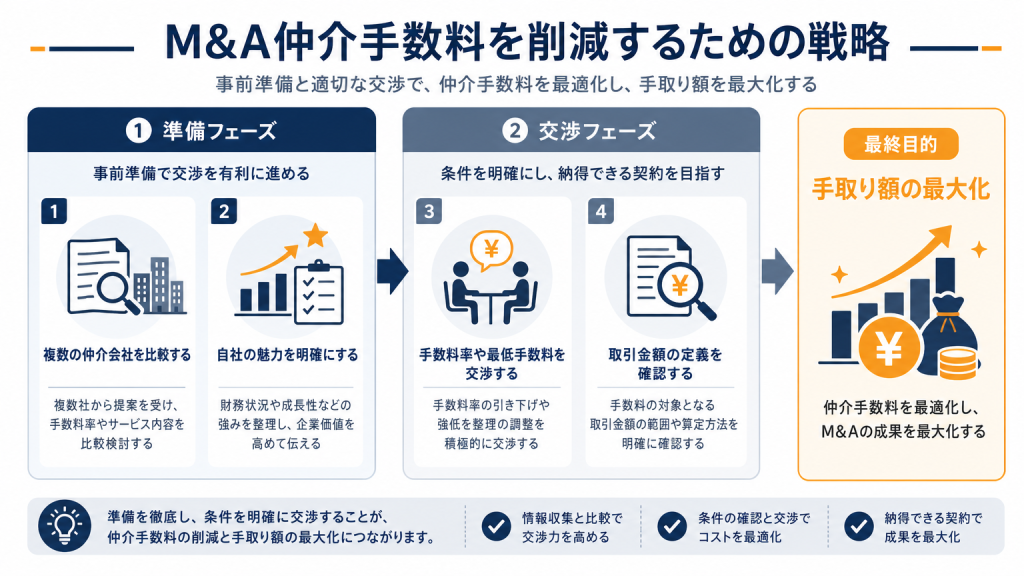 M&A仲介手数料を削減するための戦略

事前準備と適切な交渉で、仲介手数料を最適化し、手取り額を最大化する

1 準備フェーズ

事前準備で交渉を有利に進める

1

複数の仲介会社を比較する

複数社から提案を受け、手数料率やサービス内容を比較検討する

2

自社の魅力を明確にする

財務状況や成長性などの強みを整理し、企業価値を高めて伝える

2 交渉フェーズ

条件を明確にし、納得できる契約を目指す

3

¥

手数料率や最低手数料を交渉する

手数料率の引き下げや強低を整理の調整を積極的に交渉する

4

¥

取引金額の定義を確認する

手数料の対象となる取引金額の範囲や算定方法を明確に確認する

最終目的

手取り額の最大化

¥

仲介手数料を最適化し、M&Aの成果を最大化する

準備を徹底し、条件を明確に交渉することが、仲介手数料の削減と手取り額の最大化につながります。

情報収集と比較で交渉力を高める

条件の確認と交渉でコストを最適化

納得できる契約で成果を最大化